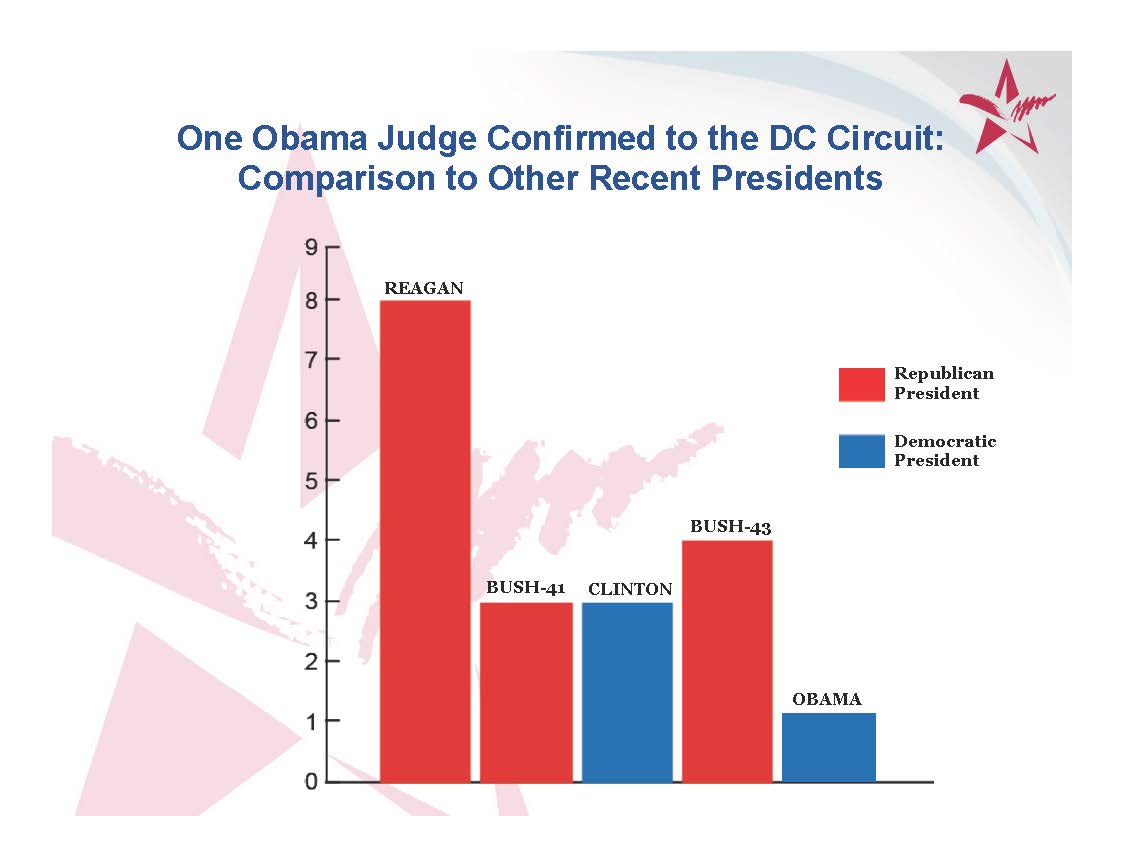 One Obama Judge Confirmed to the DC Circuit: Comparison to Other Recent Presidents

9
8
7
6
5
4
3
2
1
0

REAGAN
BUSH-41
CLINTON
BUSH-43
OBAMA

Republican President
Democratic President